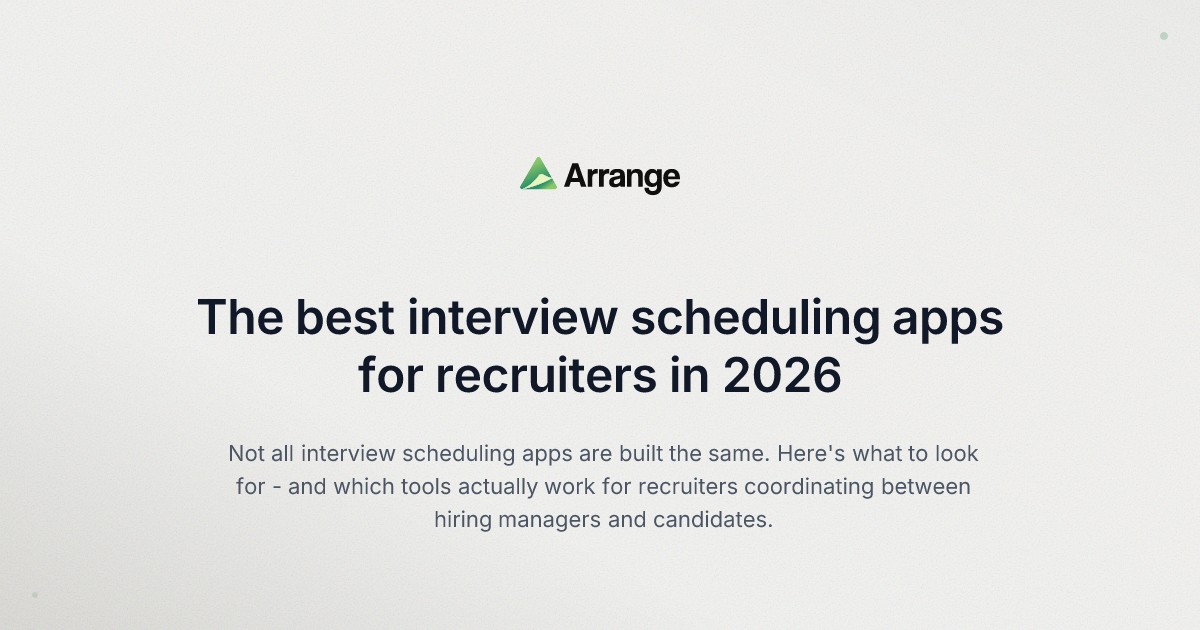 Arrange

The best interview scheduling apps for recruiters in 2026

Not all interview scheduling apps are built the same. Here's what to look for - and which tools actually work for recruiters coordinating between hiring managers and candidates.